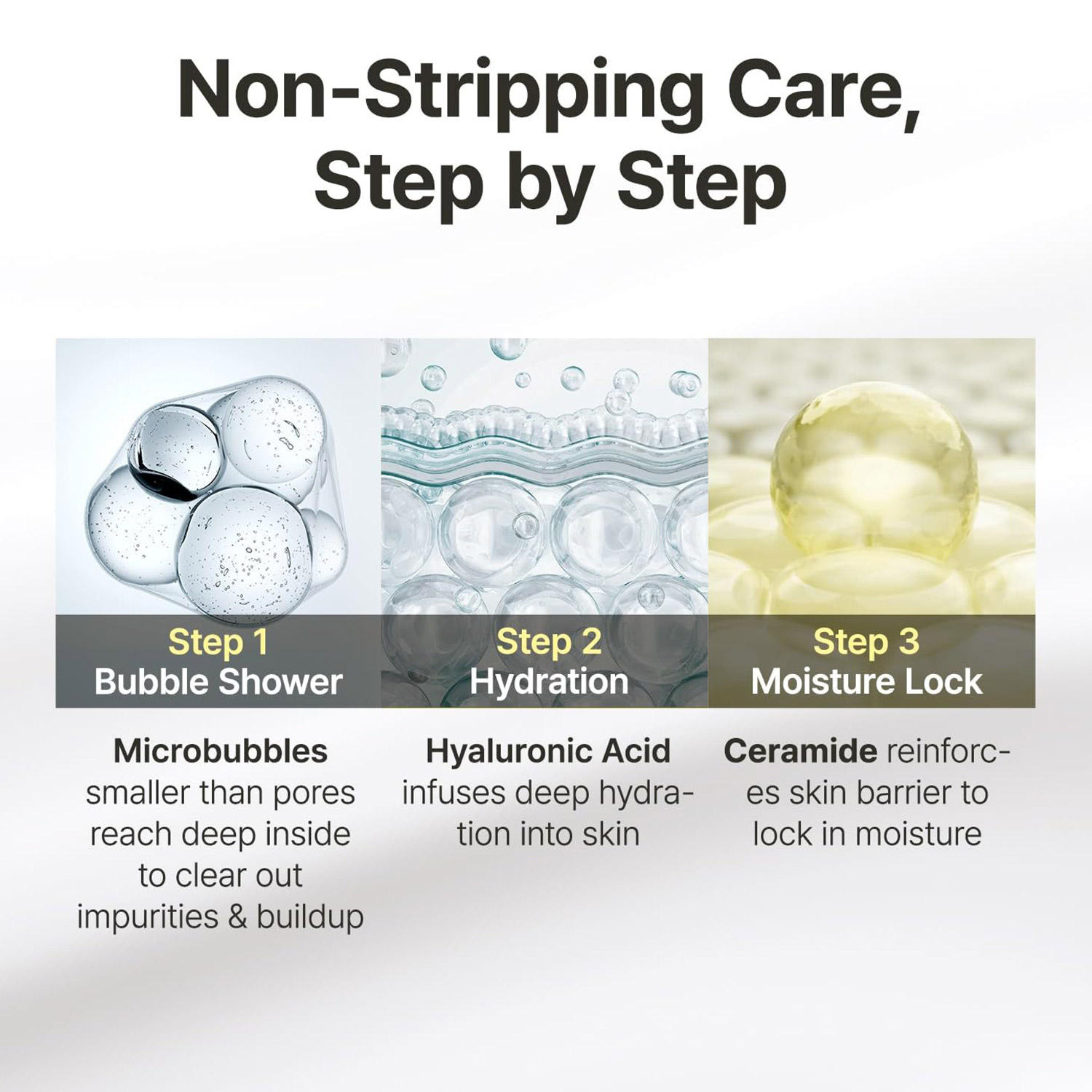 Non-Stripping Care, Step by Step

Step 1
Bubble Shower

Microbubbles smaller than pores reach deep inside to clear out impurities & buildup

Step 2
Hydration

Hyaluronic Acid infuses deep hydration into skin

Step 3
Moisture Lock

Ceramide reinforces skin barrier to lock in moisture